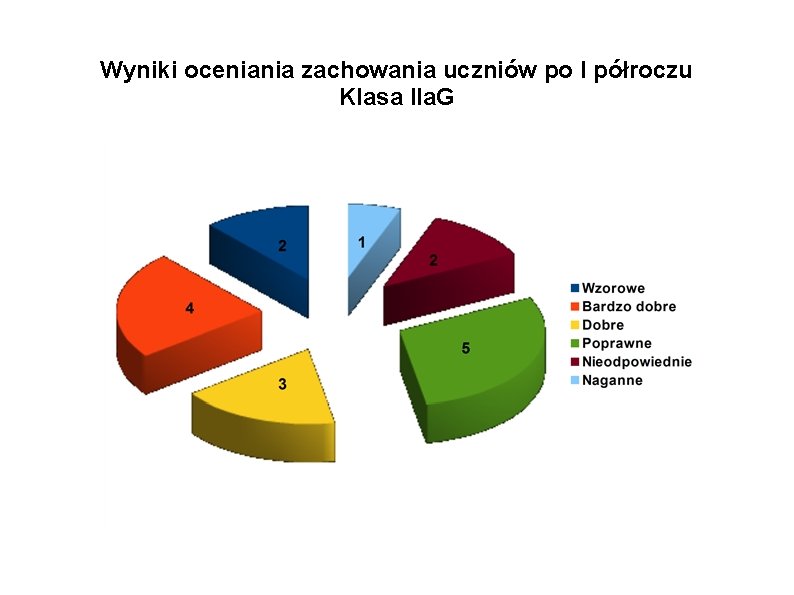 Wyniki oceniania zachowania uczniów po I półroczu
Klasa IIaG

2
1
2
4
5
3

Wzorowe
Bardzo dobre
Dobre
Poprawne
Nieodpowiednie
Naganne